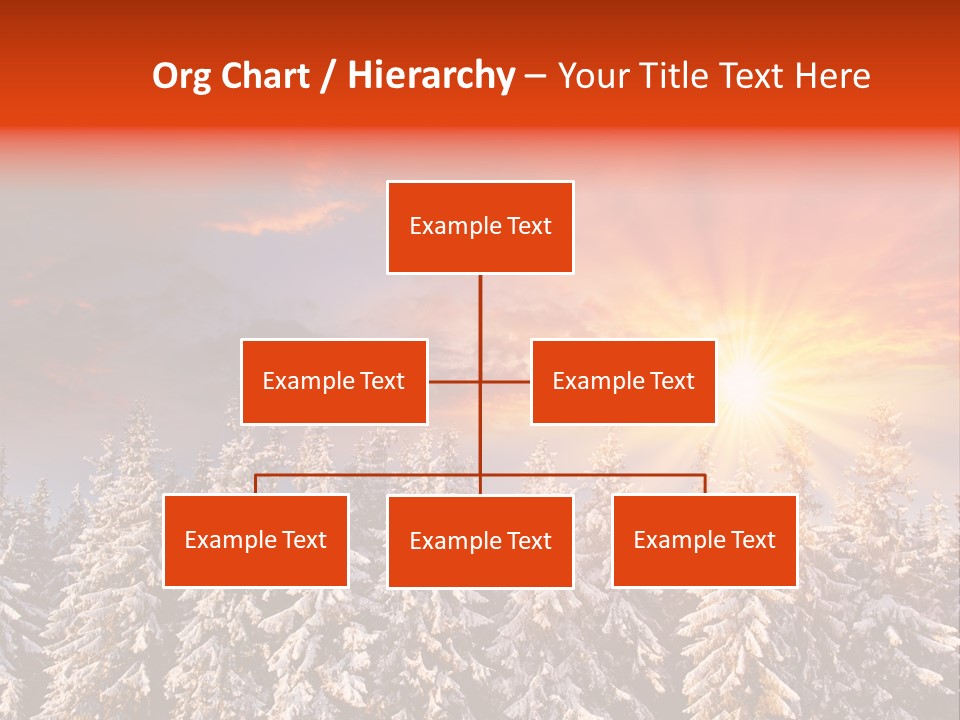 Org Chart / Hierarchy – Your Title Text Here

Example Text

Example Text

Example Text

Example Text

Example Text

Example Text